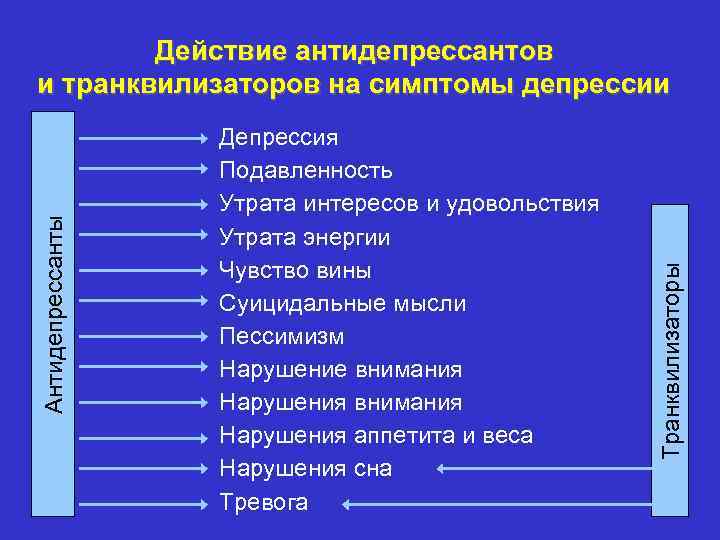 Действие антидепрессантов и транквилизаторов на симптомы депрессии

Антидепрессанты

Депрессия
Подавленность
Утрата интересов и удовольствия
Утрата энергии
Чувство вины
Суицидальные мысли
Пессимизм
Нарушение внимания
Нарушения внимания
Нарушения аппетита и веса
Нарушения сна
Тревога

Транквилизаторы